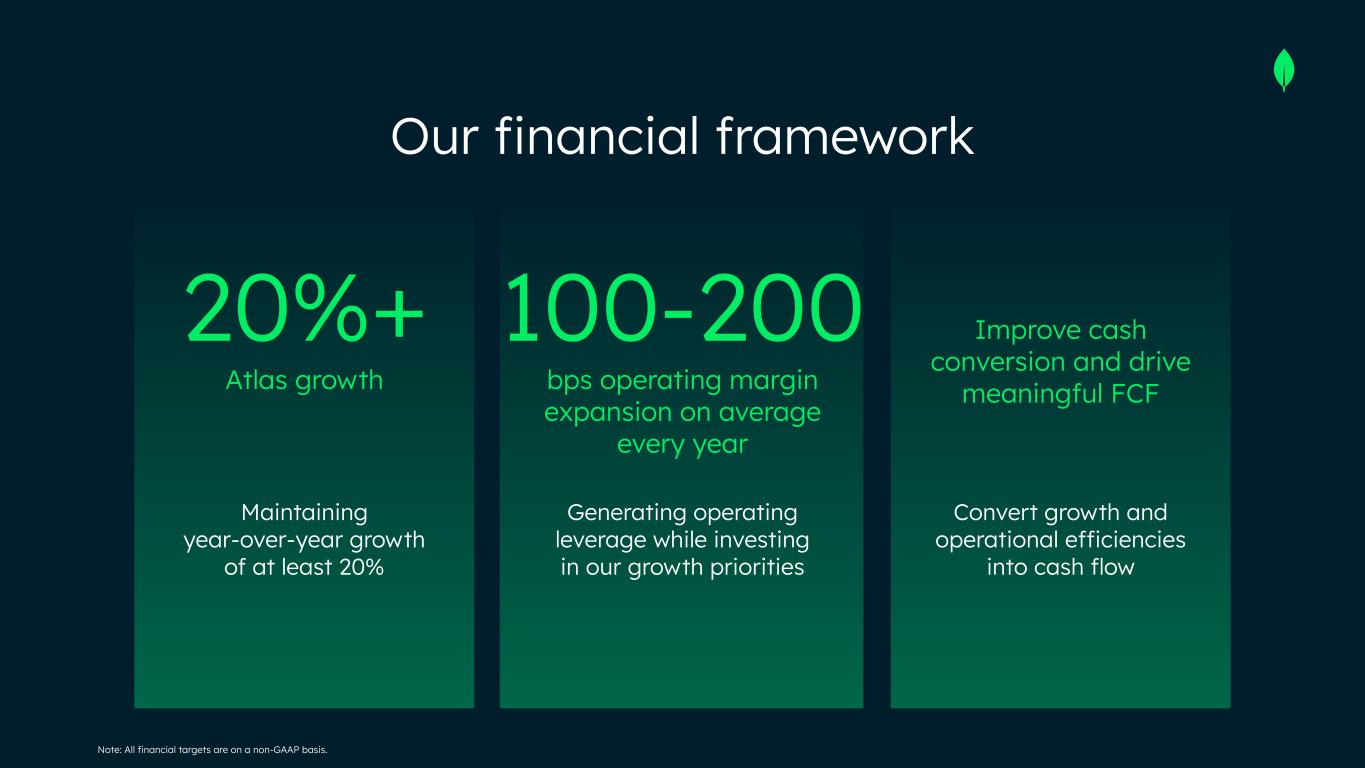 Our financial framework

20%+
Atlas growth

Maintaining year-over-year growth of at least 20%

100-200
bps operating margin expansion on average every year

Generating operating leverage while investing in our growth priorities

Improve cash conversion and drive meaningful FCF

Convert growth and operational efficiencies into cash flow

Note: All financial targets are on a non-GAAP basis.